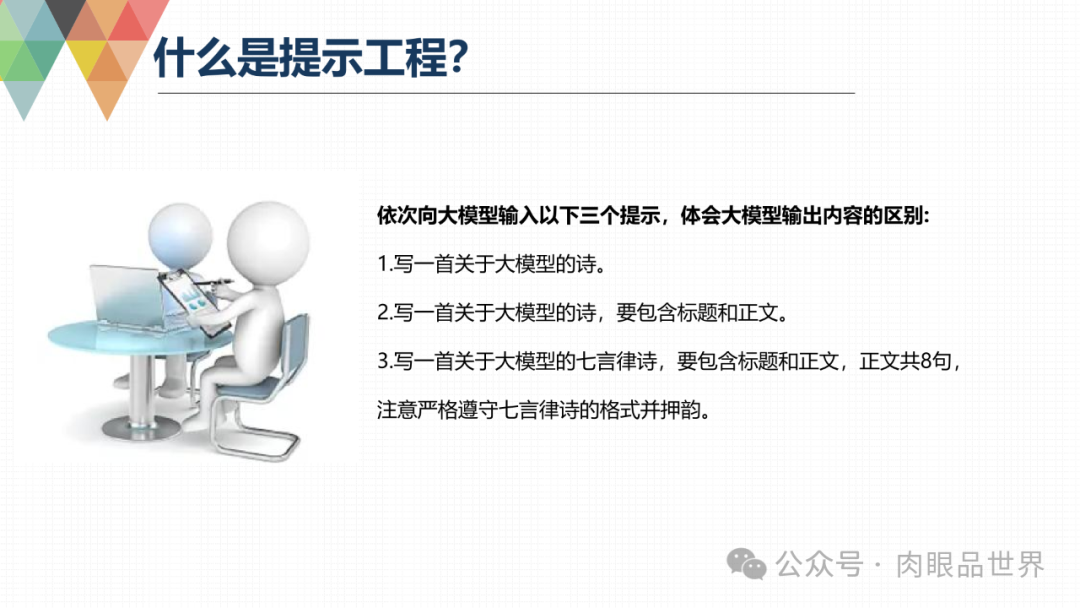 什么是提示工程?

依次向大模型输入以下三个提示，体会大模型输出内容的区别:

1.写一首关于大模型的诗。

2.写一首关于大模型的诗，要包含标题和正文。

3.写一首关于大模型的七言律诗，要包含标题和正文，正文共8句，注意严格遵守七言律诗的格式并押韵。

公众号 · 肉眼品世界